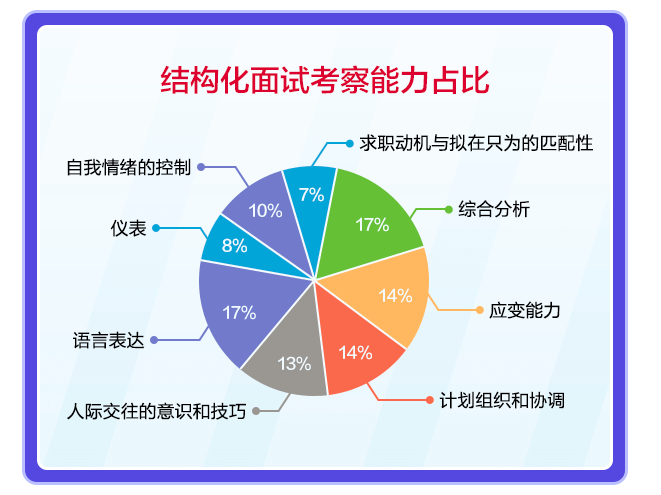 结构化面试考察能力占比

求职动机与拟在只为的匹配性
7%
综合分析
17%
应变能力
14%
计划组织和协调
14%
人际交往的意识和技巧
13%
语言表达
17%
仪表
8%
自我情绪的控制
10%